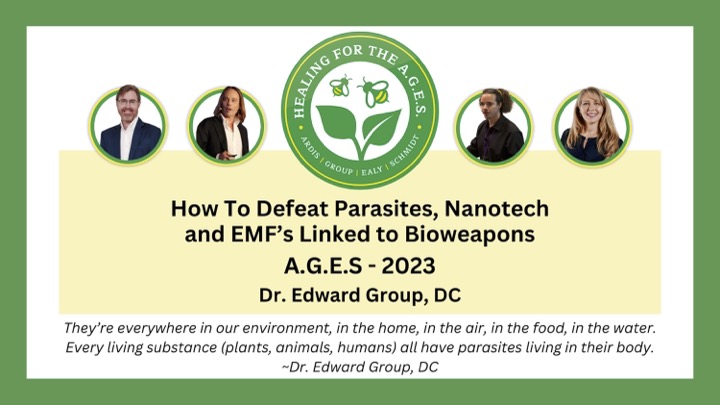 HEALING FOR THE A.G.E.S.
ARDIS | GROUP | EALY | SCHMIDT

How To Defeat Parasites, Nanotech and EMF's Linked to Bioweapons

A.G.E.S - 2023

Dr. Edward Group, DC

They're everywhere in our environment, in the home, in the air, in the food, in the water. Every living substance (plants, animals, humans) all have parasites living in their body.
~Dr. Edward Group, DC